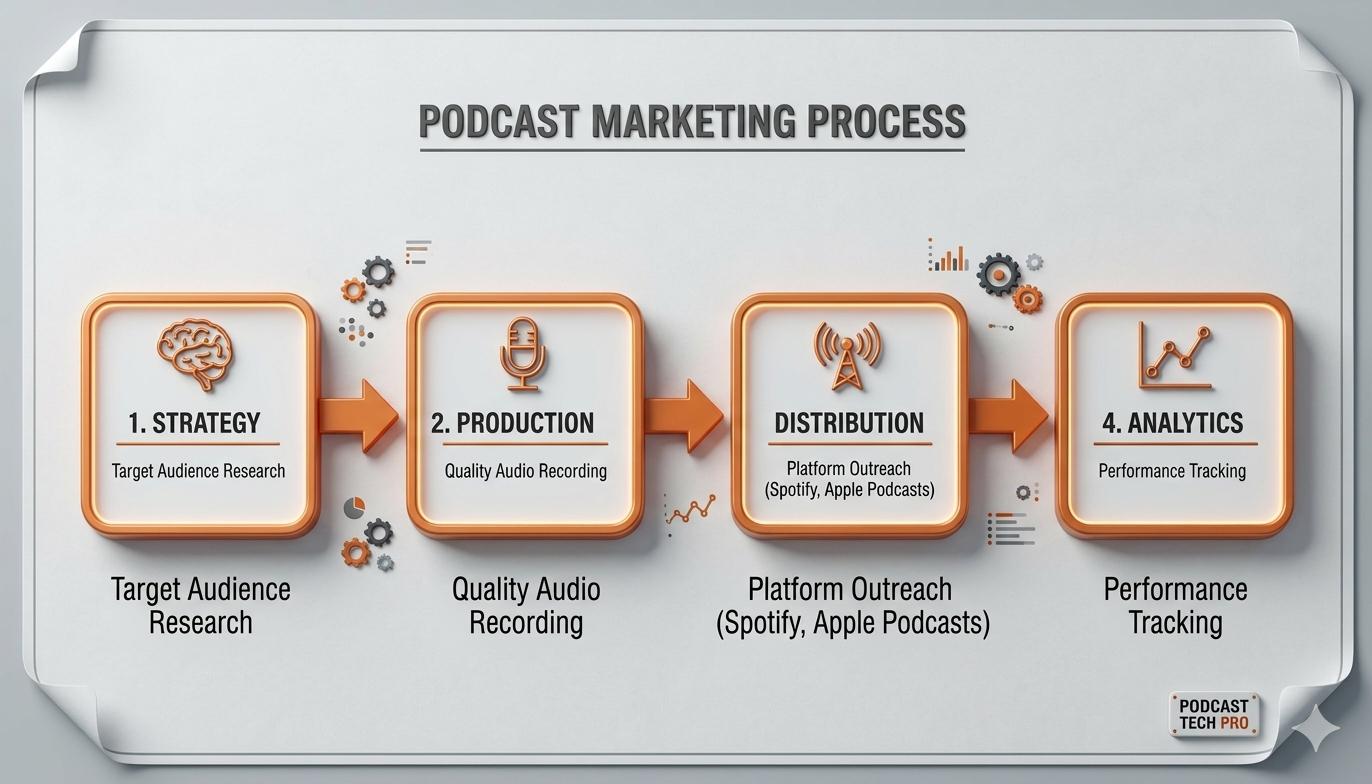 PODCAST MARKETING PROCESS

1. STRATEGY
Target Audience Research

2. PRODUCTION
Quality Audio Recording

DISTRIBUTION
Platform Outreach (Spotify, Apple Podcasts)

4. ANALYTICS
Performance Tracking

Target Audience Research

Quality Audio Recording

Platform Outreach (Spotify, Apple Podcasts)

Performance Tracking

PODCAST TECH PRO